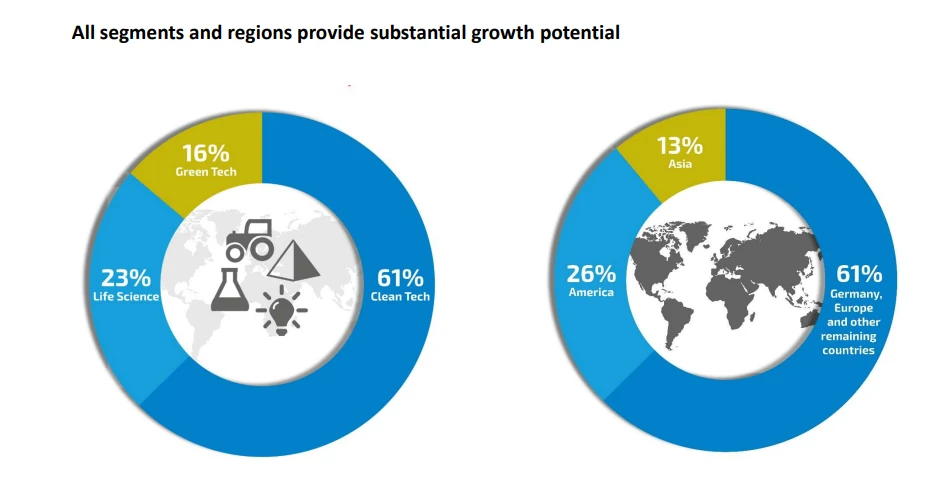 All segments and regions provide substantial growth potential

16%
Green Tech

23%
Life Science

61%
Clean Tech

13%
Asia

26%
America

61%
Germany, Europe and other remaining countries